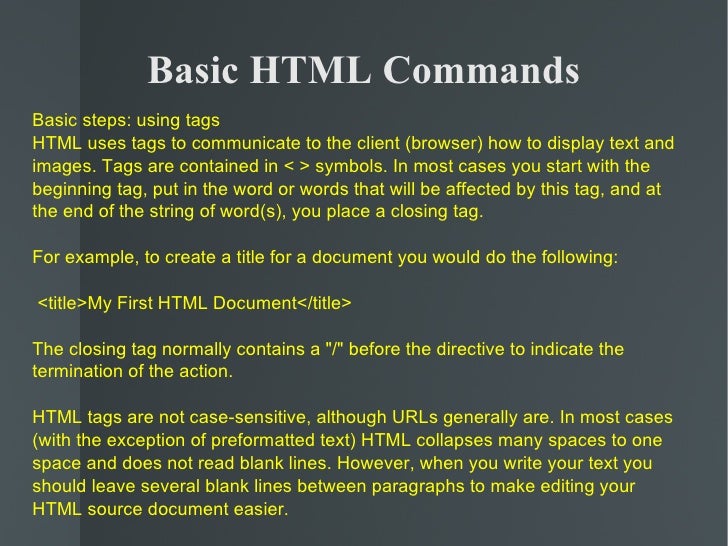 Basic HTML Commands

Basic steps: using tags
HTML uses tags to communicate to the client (browser) how to display text and images. Tags are contained in < > symbols. In most cases you start with the beginning tag, put in the word or words that will be affected by this tag, and at the end of the string of word(s), you place a closing tag.

For example, to create a title for a document you would do the following:

<title>My First HTML Document</title>

The closing tag normally contains a "/" before the directive to indicate the termination of the action.

HTML tags are not case-sensitive, although URLs generally are. In most cases (with the exception of preformatted text) HTML collapses many spaces to one space and does not read blank lines. However, when you write your text you should leave several blank lines between paragraphs to make editing your HTML source document easier.